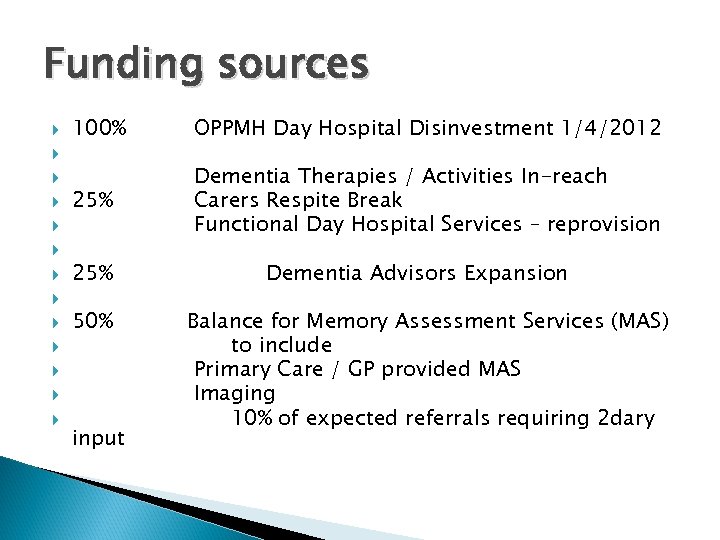 Funding sources

100% OPPMH Day Hospital Disinvestment 1/4/2012

Dementia Therapies / Activities In-reach
25% Carers Respite Break
Functional Day Hospital Services – reprovision

25% Dementia Advisors Expansion

50% Balance for Memory Assessment Services (MAS)
to include
Primary Care / GP provided MAS
Imaging
10% of expected referrals requiring 2dary input